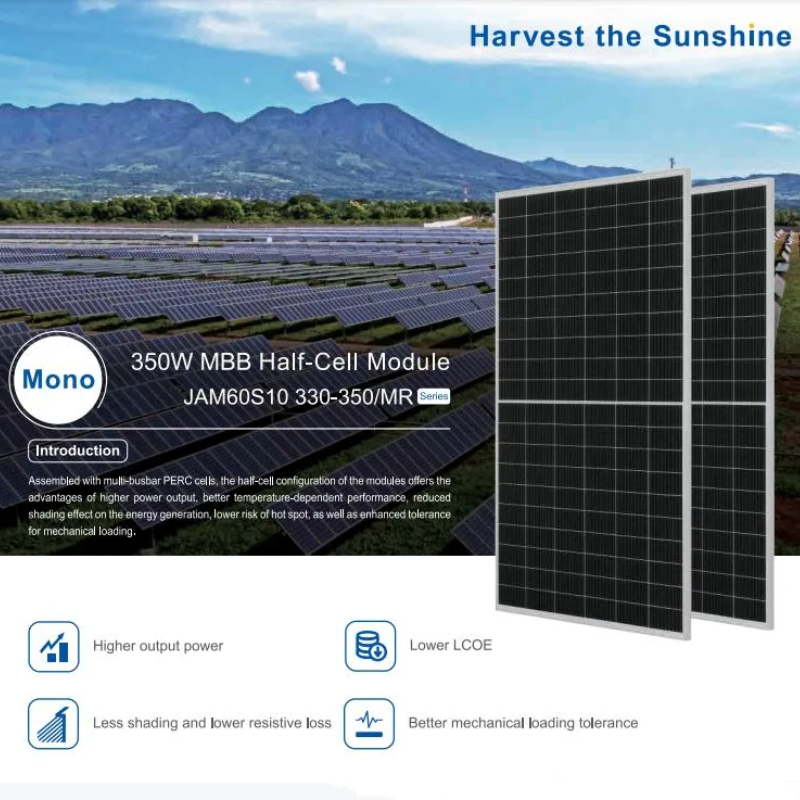 Harvest the Sunshine

Mono

350W MBB Half-Cell Module

JAM60S10 330-350/MR Series

Introduction

Assembled with multi-busbar PERC cells, the half-cell configuration of the modules offers the advantages of higher power output, better temperature-dependent performance, reduced shading effect on the energy generation, lower risk of hot spot, as well as enhanced tolerance for mechanical loading.

Higher output power

Lower LCOE

Less shading and lower resistive loss

Better mechanical loading tolerance